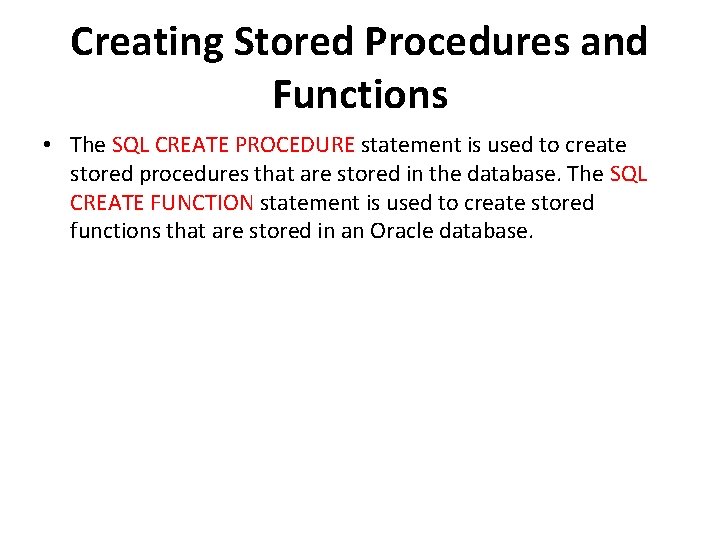 Creating Stored Procedures and Functions

• The SQL CREATE PROCEDURE statement is used to create stored procedures that are stored in the database. The SQL CREATE FUNCTION statement is used to create stored functions that are stored in an Oracle database.